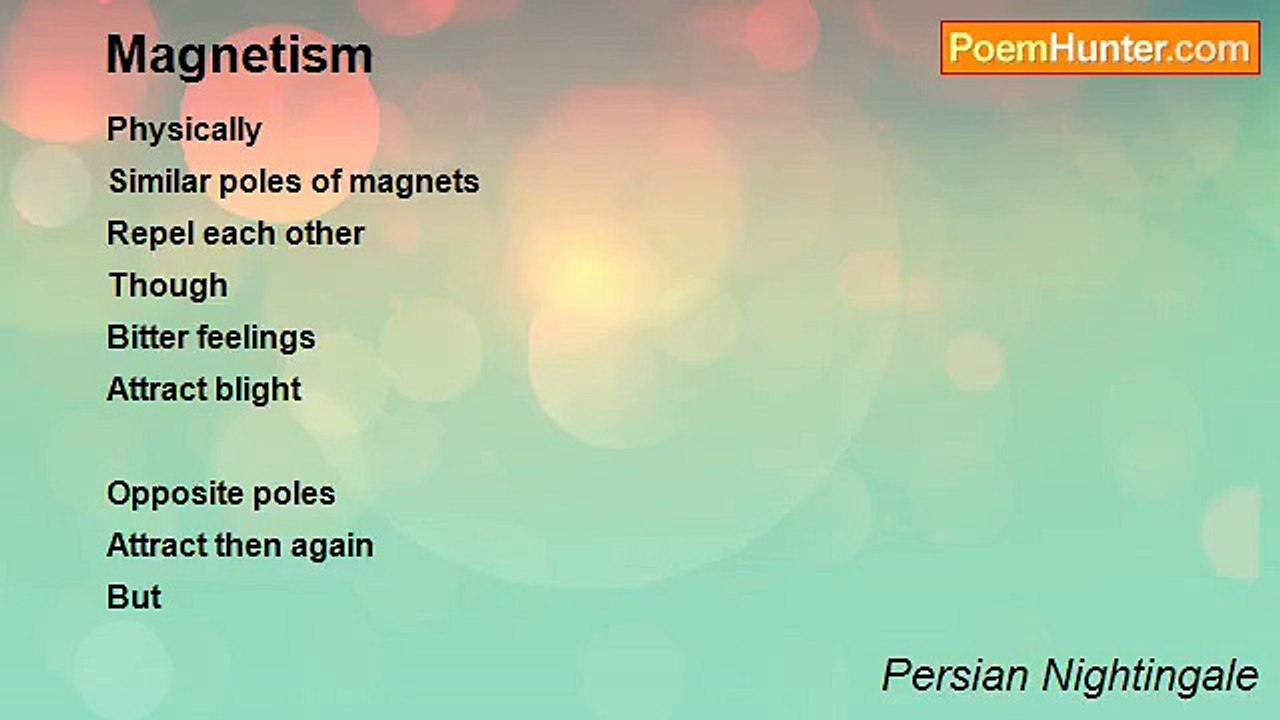 Magnetism

PoemHunter.com

Physically
Similar poles of magnets
Repel each other
Though
Bitter feelings
Attract blight

Opposite poles
Attract then again
But

Persian Nightingale